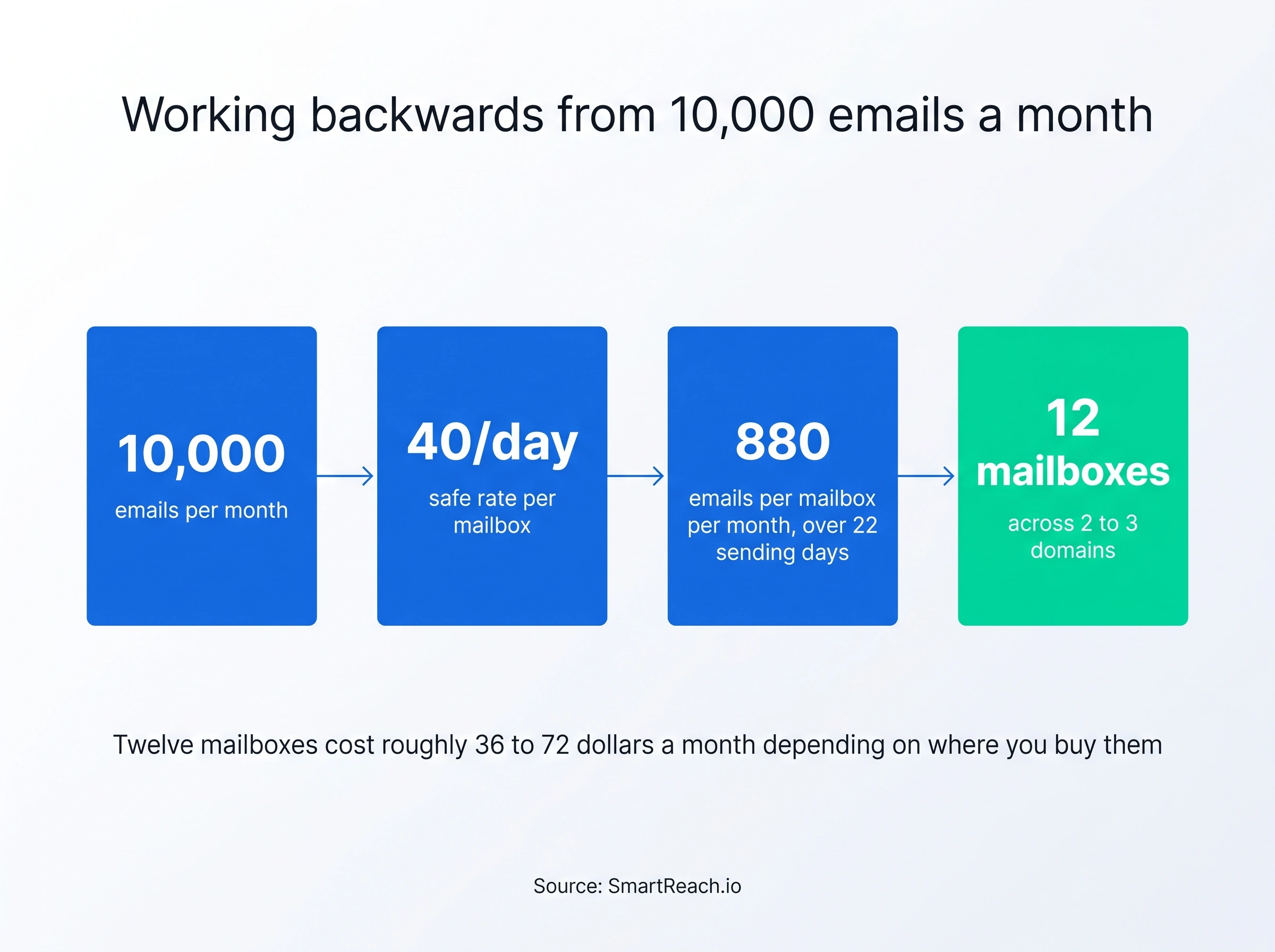 Working backwards from 10,000 emails a month

10,000
emails per month

40/day
safe rate per mailbox

880
emails per mailbox per month, over 22 sending days

12
mailboxes
across 2 to 3 domains

Twelve mailboxes cost roughly 36 to 72 dollars a month depending on where you buy them

Source: SmartReach.io